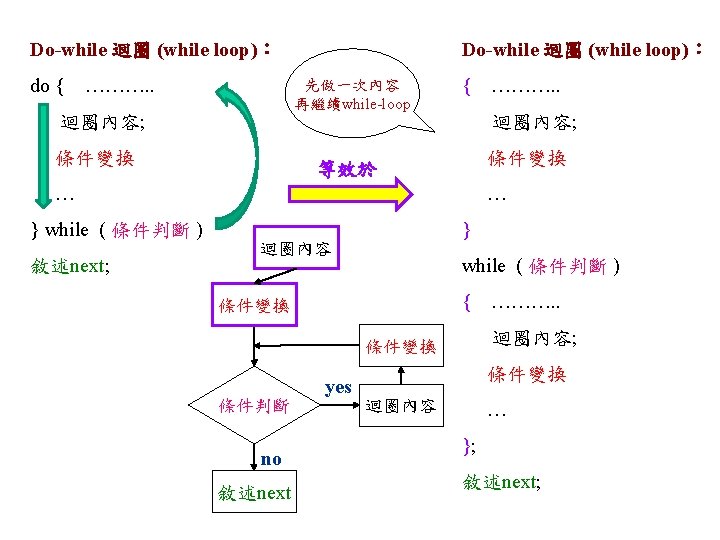 Do-while 迴圈 (while loop)：

do {   ………..

迴圈內容;

條件變換

…

} while（條件判斷）

敘述next;

先做一次內容
再繼續while-loop

等效於

迴圈內容

條件變換

條件變換

條件判斷

yes

迴圈內容

no

敘述next

Do-while 迴圈 (while loop)：

{   ………..

迴圈內容;

條件變換

…

}

while（條件判斷）

{   ………..

迴圈內容;

條件變換

…

};

敘述next;